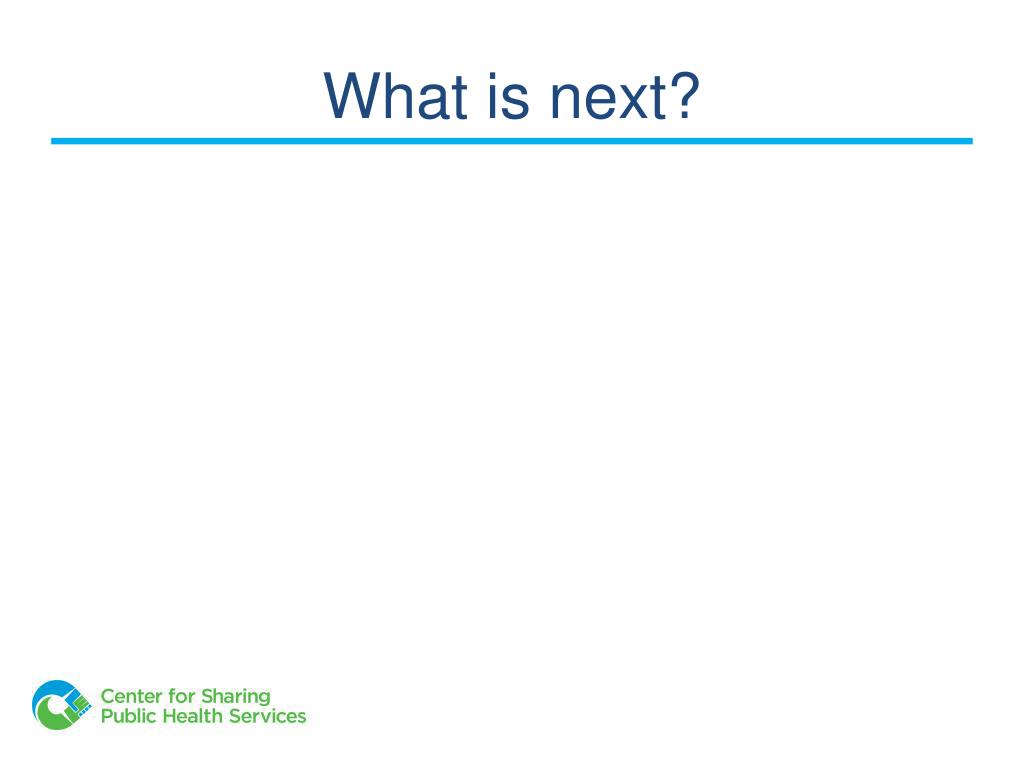 What is next?

Center for Sharing
Public Health Services